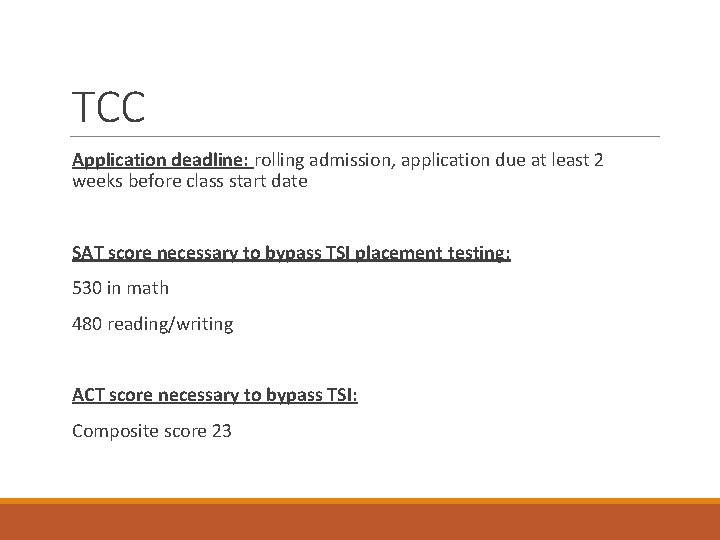 TCC

Application deadline: rolling admission, application due at least 2 weeks before class start date

SAT score necessary to bypass TSI placement testing:

530 in math

480 reading/writing

ACT score necessary to bypass TSI:

Composite score 23